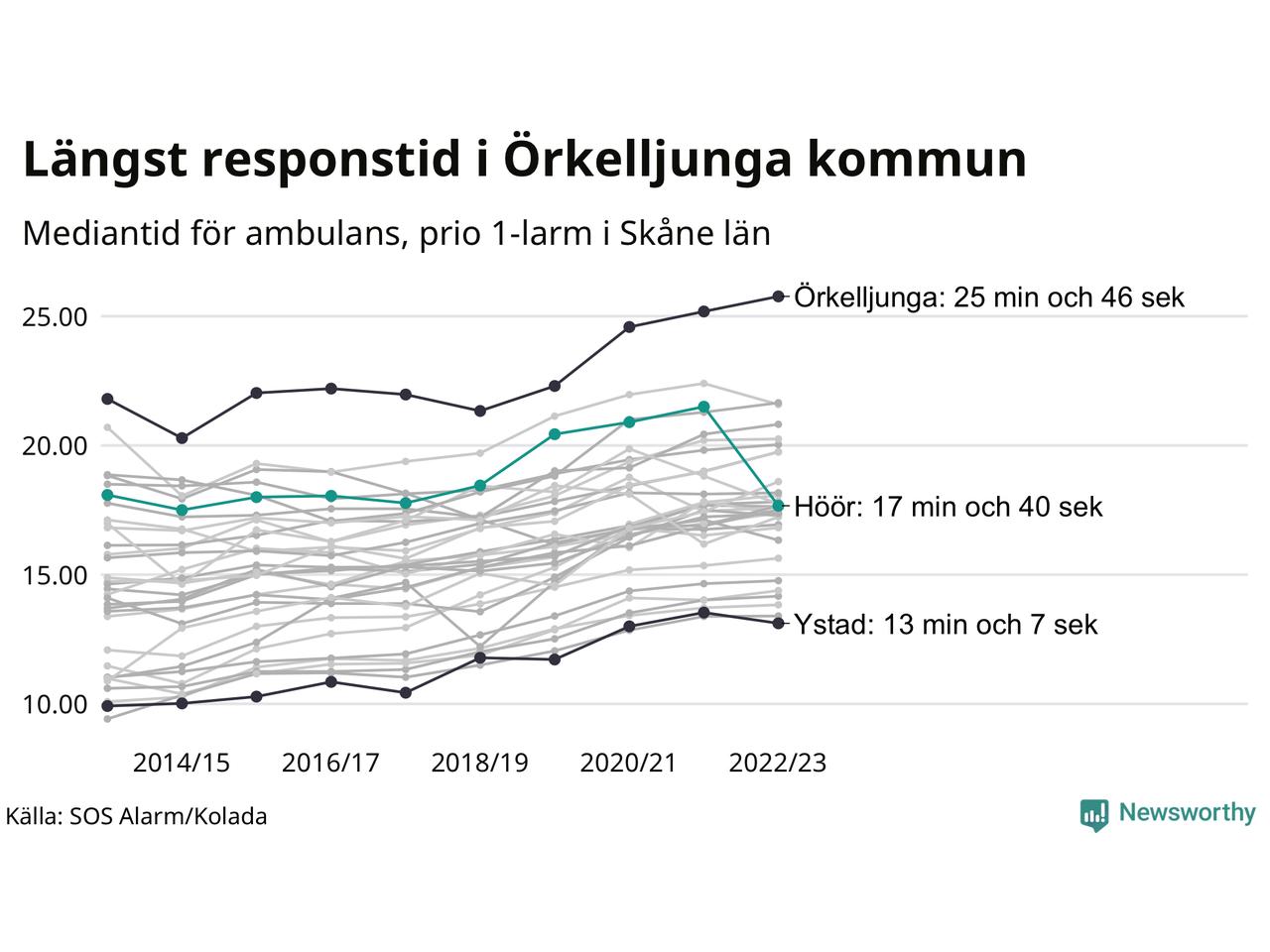 Längst responstid i Örkelljunga kommun

Mediantid för ambulans, prio 1-larm i Skåne län

25.00
20.00
15.00
10.00

Örkelljunga: 25 min och 46 sek
Höör: 17 min och 40 sek
Ystad: 13 min och 7 sek

2014/15
2016/17
2018/19
2020/21
2022/23

Källa: SOS Alarm/Kolada

Newsworthy